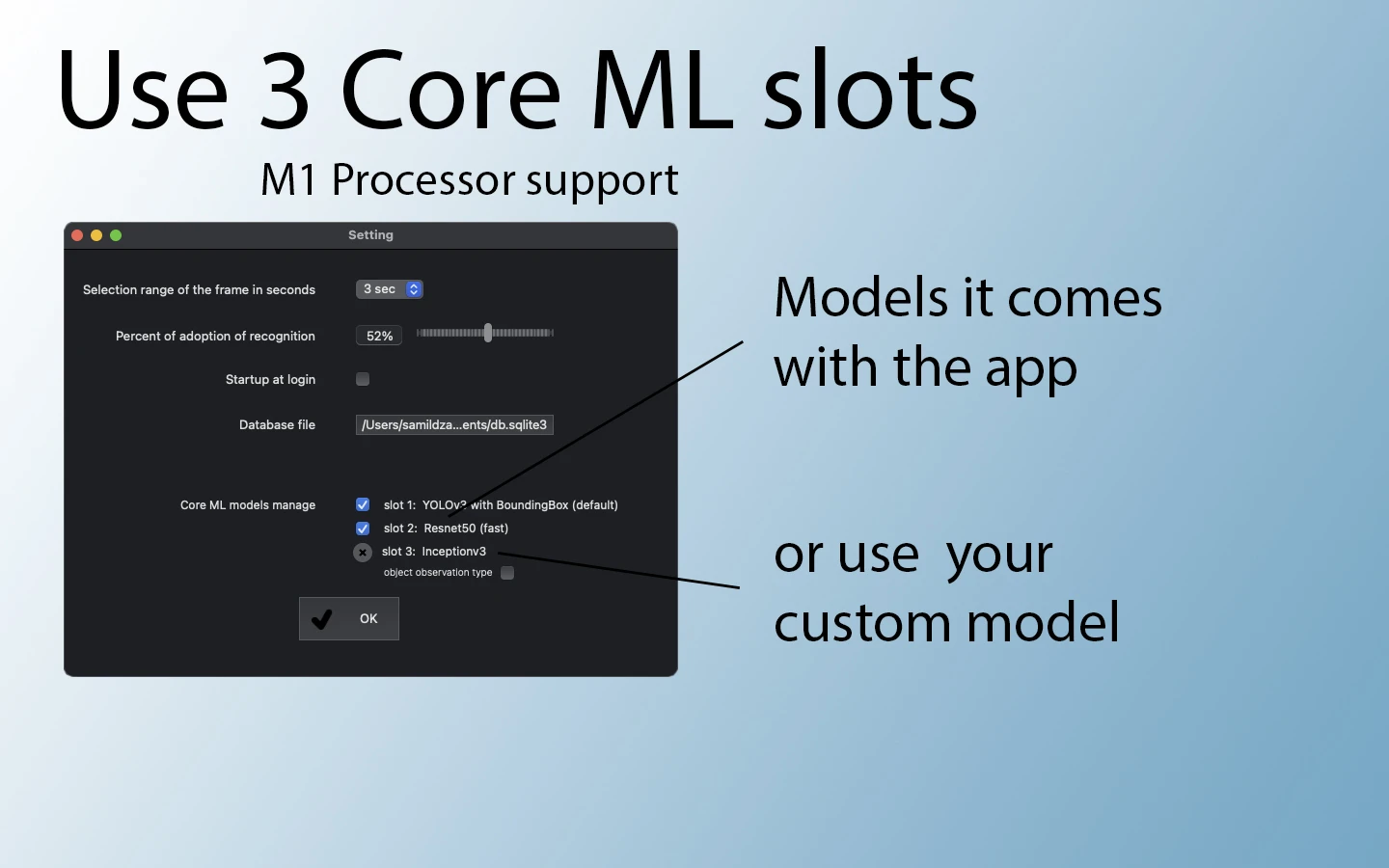 Use 3 Core ML slots

M1 Processor support

Setting

Selection range of the frame in seconds
3 sec

Percent of adoption of recognition
52%

Startup at login

Database file
/Users/samildza...ents/db.sqlite3

Core ML models manage
slot 1: YOLOv3 with BoundingBox (default)
slot 2: Resnet50 (fast)
slot 3: Inceptionv3
object observation type

OK

Models it comes with the app

or use your custom model